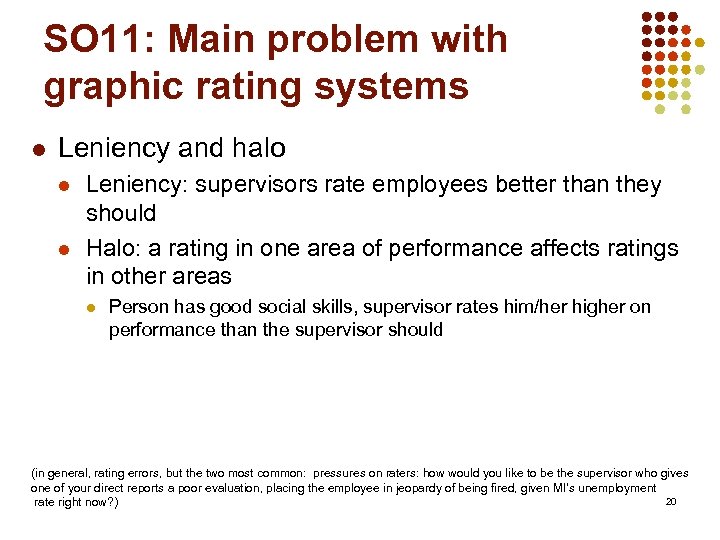 SO11: Main problem with graphic rating systems

- Leniency and halo
  - Leniency: supervisors rate employees better than they should
  - Halo: a rating in one area of performance affects ratings in other areas
    - Person has good social skills, supervisor rates him/her higher on performance than the supervisor should

(in general, rating errors, but the two most common: pressures on raters: how would you like to be the supervisor who gives one of your direct reports a poor evaluation, placing the employee in jeopardy of being fired, given MI's unemployment rate right now?)

20